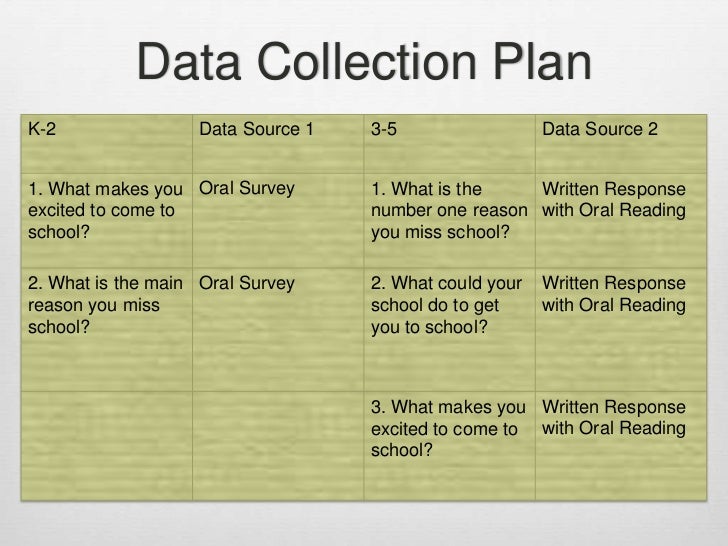 Data Collection Plan

| K-2 | Data Source 1 | 3-5 | Data Source 2 |
|---|---|---|---|
| 1. What makes you excited to come to school? | Oral Survey | 1. What is the number one reason you miss school? | Written Response with Oral Reading |
| 2. What is the main reason you miss school? | Oral Survey | 2. What could your school do to get you to school? | Written Response with Oral Reading |
| | | 3. What makes you excited to come to school? | Written Response with Oral Reading |